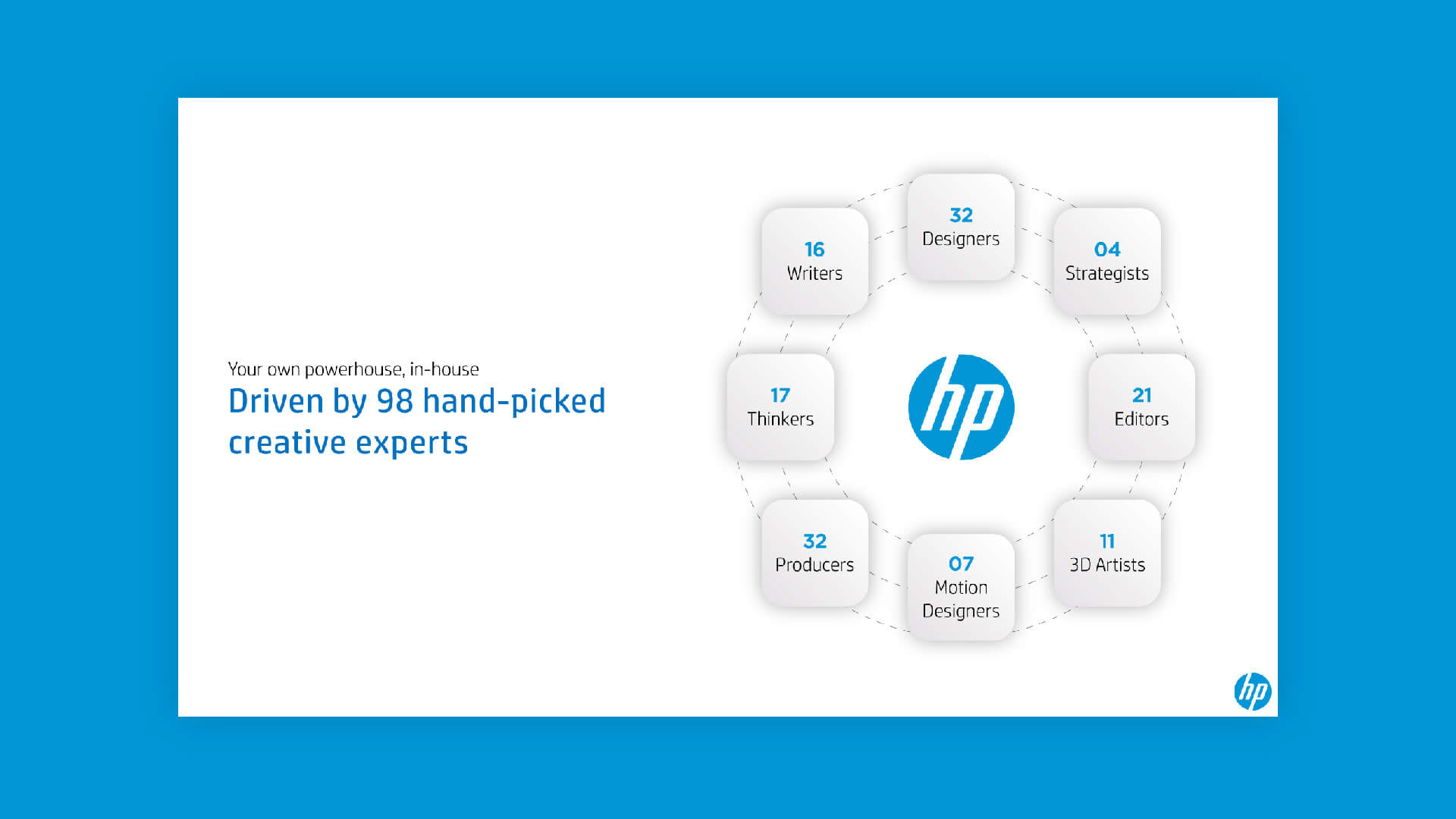 Your own powerhouse, in-house

Driven by 98 hand-picked creative experts

32
Designers

04
Strategists

21
Editors

11
3D Artists

07
Motion Designers

32
Producers

17
Thinkers

16
Writers

hp

hp